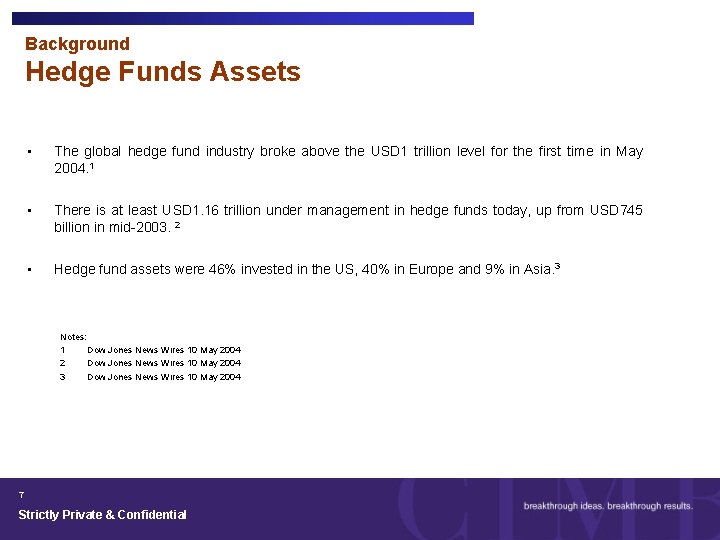 Background
Hedge Funds Assets

▪ The global hedge fund industry broke above the USD1 trillion level for the first time in May 2004.$^1$

▪ There is at least USD1.16 trillion under management in hedge funds today, up from USD745 billion in mid-2003. $^2$

▪ Hedge fund assets were 46% invested in the US, 40% in Europe and 9% in Asia.$^3$

Notes:
1 Dow Jones News Wires 10 May 2004
2 Dow Jones News Wires 10 May 2004
3 Dow Jones News Wires 10 May 2004

7
Strictly Private & Confidential
CIMB
breakthrough ideas. breakthrough results.